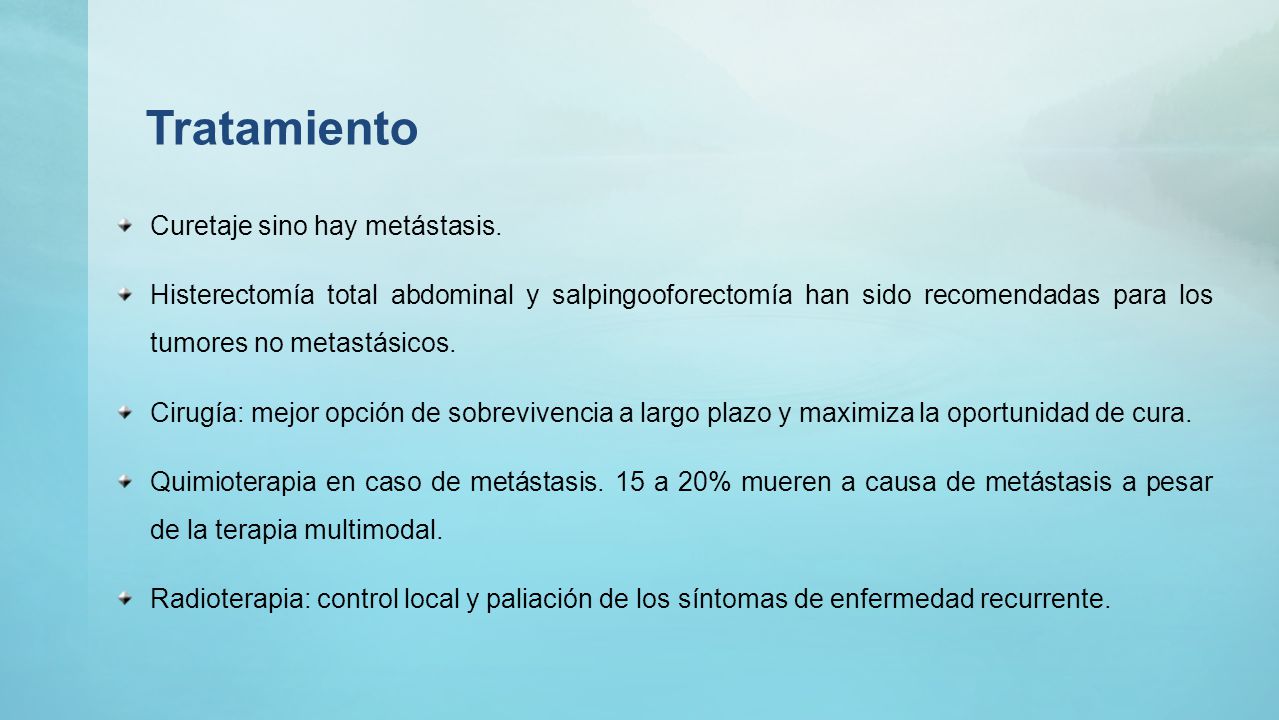 Tratamiento

Curetaje sino hay metástasis.

Histerectomía total abdominal y salpingooforectomía han sido recomendadas para los tumores no metastásicos.

Cirugía: mejor opción de sobrevivencia a largo plazo y maximiza la oportunidad de cura.

Quimioterapia en caso de metástasis. 15 a 20% mueren a causa de metástasis a pesar de la terapia multimodal.

Radioterapia: control local y paliación de los síntomas de enfermedad recurrente.